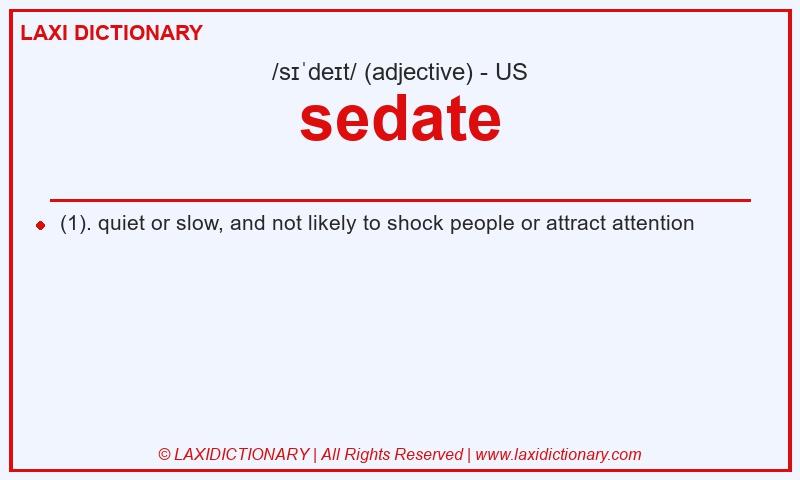 LAXI DICTIONARY

/sɪˈdeɪt/ (adjective) - US

sedate

(1). quiet or slow, and not likely to shock people or attract attention

© LAXIDICTIONARY | All Rights Reserved | www.laxidictionary.com